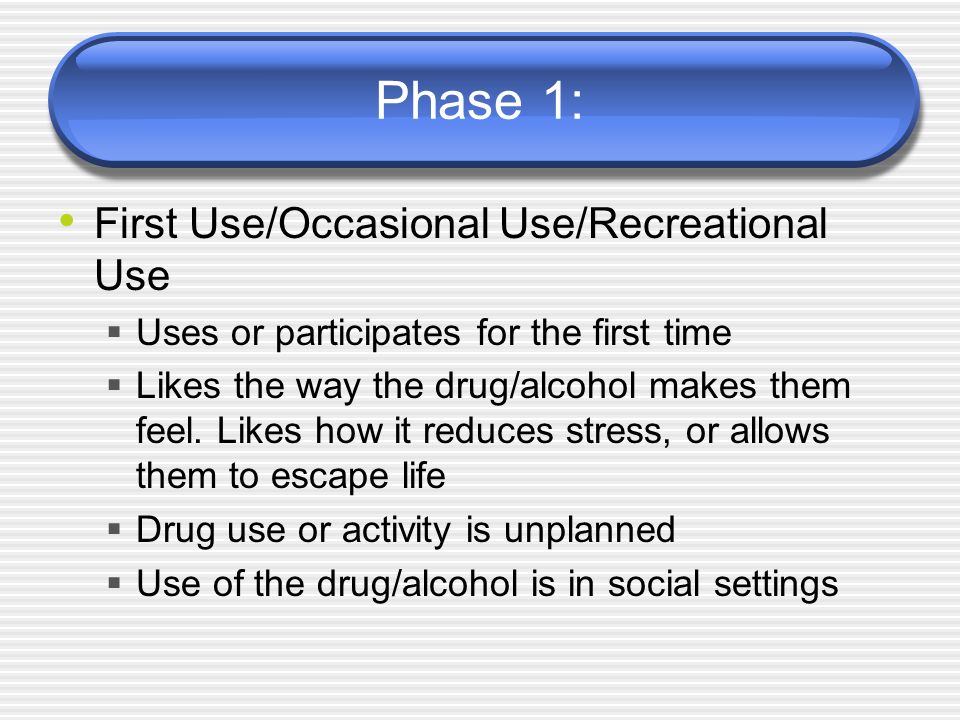 Phase 1:

• First Use/Occasional Use/Recreational Use
  ▪ Uses or participates for the first time
  ▪ Likes the way the drug/alcohol makes them feel. Likes how it reduces stress, or allows them to escape life
  ▪ Drug use or activity is unplanned
  ▪ Use of the drug/alcohol is in social settings